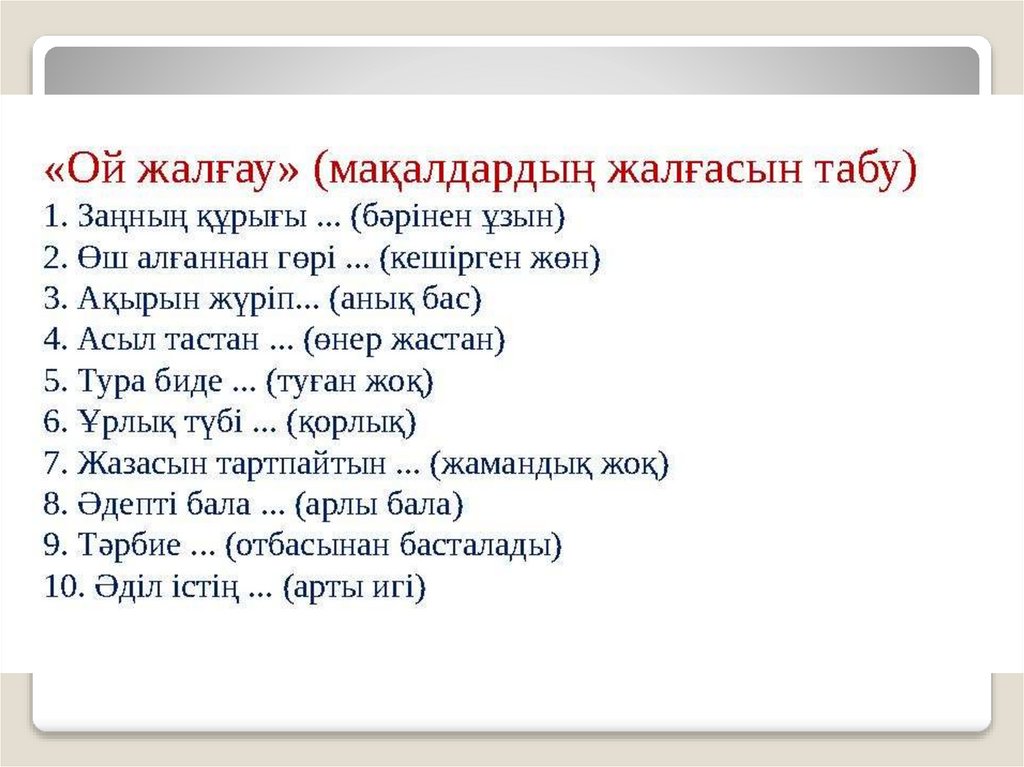 «Ой жалғау» (мақалдардың жалғасын табу)
1. Заңның құрығы ... (бәрінен ұзын)
2. Өш алғаннан гөрі ... (кешірген жөн)
3. Ақырын жүріп... (анық бас)
4. Асыл тастан ... (өнер жастан)
5. Тура биде ... (туған жоқ)
6. Ұрлық түбі ... (қорлық)
7. Жазасын тартпайтын ... (жамандық жоқ)
8. Әдепті бала ... (арлы бала)
9. Тәрбие ... (отбасынан басталады)
10. Әділ істің ... (арты игі)